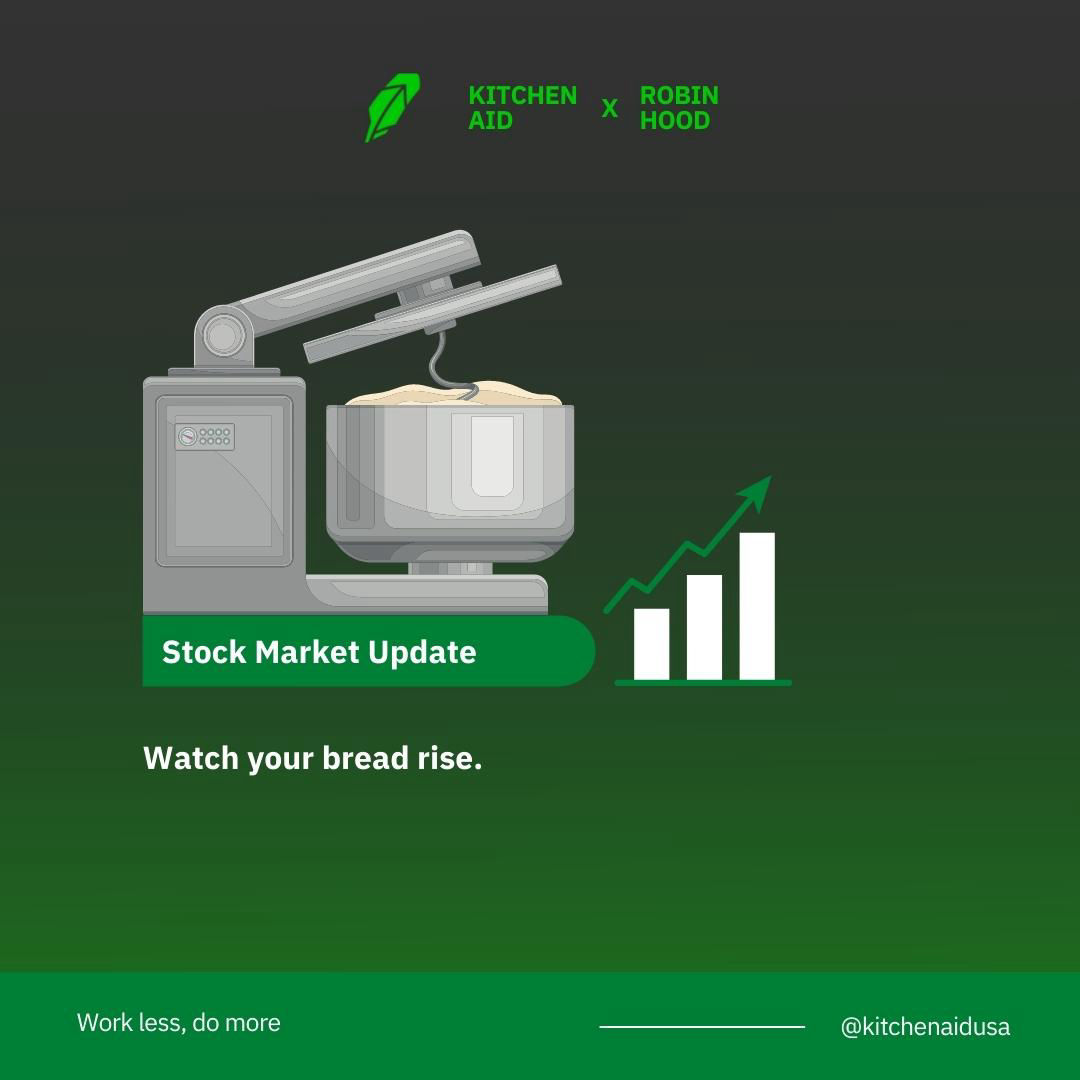 KITCHEN AID X ROBIN HOOD

Stock Market Update

Watch your bread rise.

Work less, do more

@kitchenaidusa